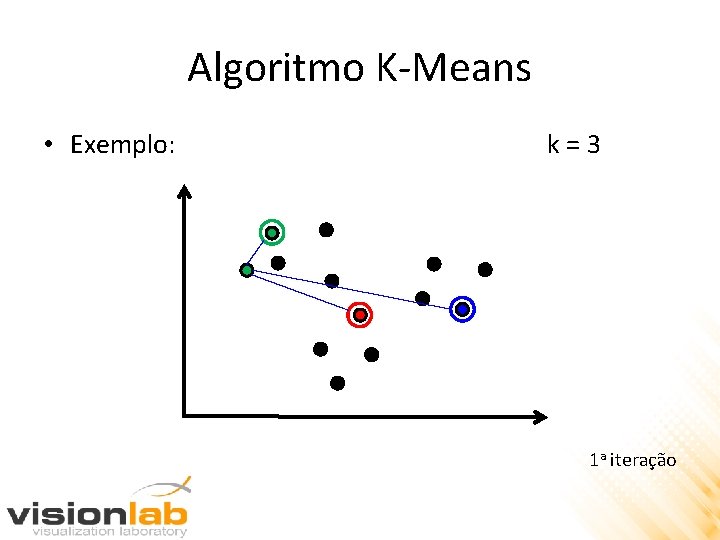 Algoritmo K-Means

• Exemplo: k = 3

1ª iteração

visionlab
visualization laboratory